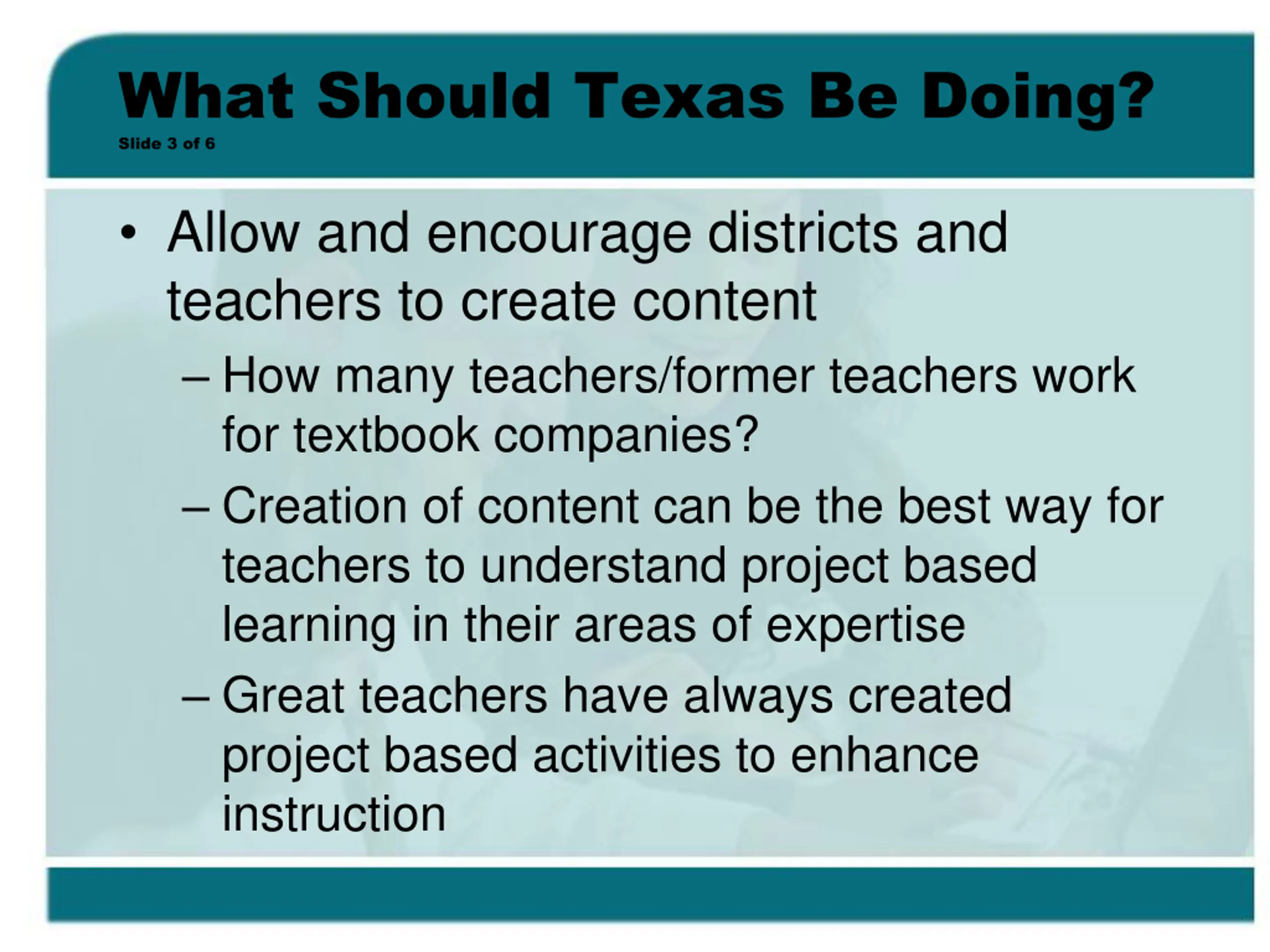 What Should Texas Be Doing?
Slide 3 of 6

• Allow and encourage districts and teachers to create content
– How many teachers/former teachers work for textbook companies?
– Creation of content can be the best way for teachers to understand project based learning in their areas of expertise
– Great teachers have always created project based activities to enhance instruction